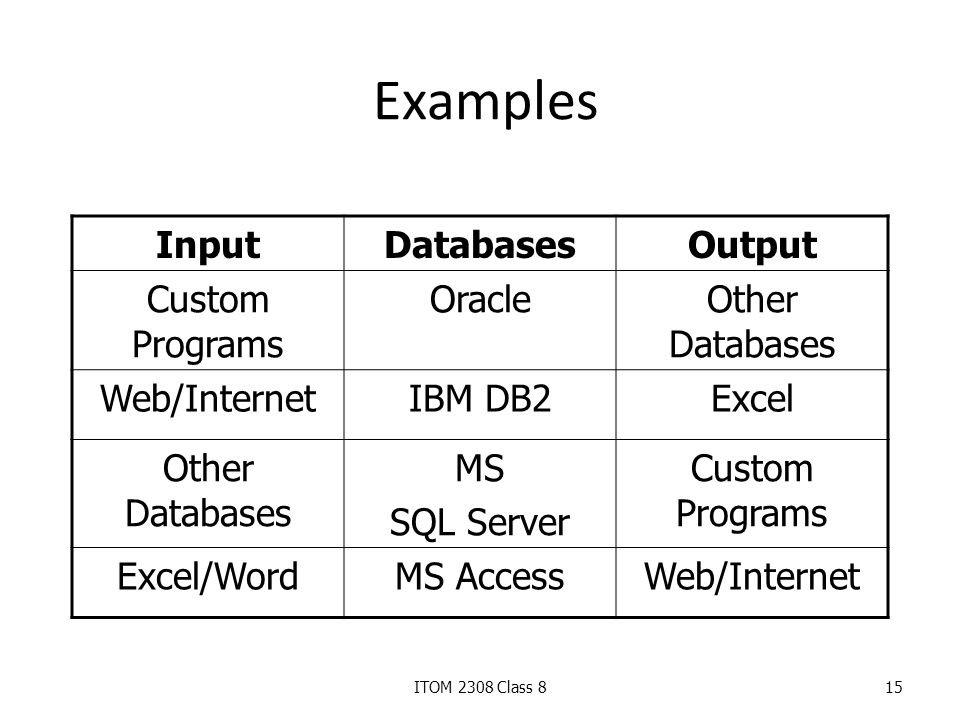 Examples

| Input | Databases | Output |
|---|---|---|
| Custom Programs | Oracle | Other Databases |
| Web/Internet | IBM DB2 | Excel |
| Other Databases | MS SQL Server | Custom Programs |
| Excel/Word | MS Access | Web/Internet |

ITOM 2308 Class 8

15